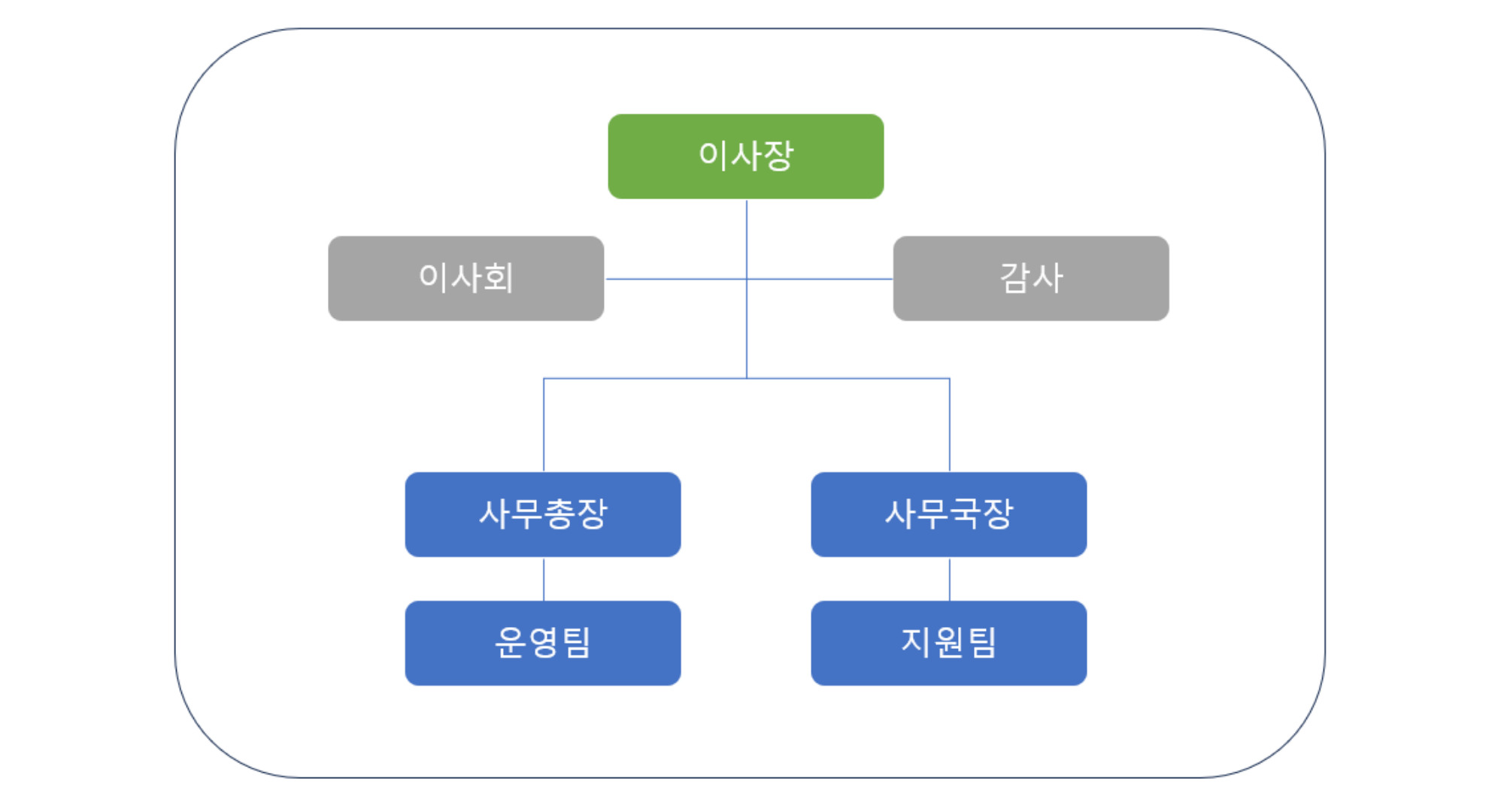 이사장

이사회

감사

사무총장

사무국장

운영팀

지원팀